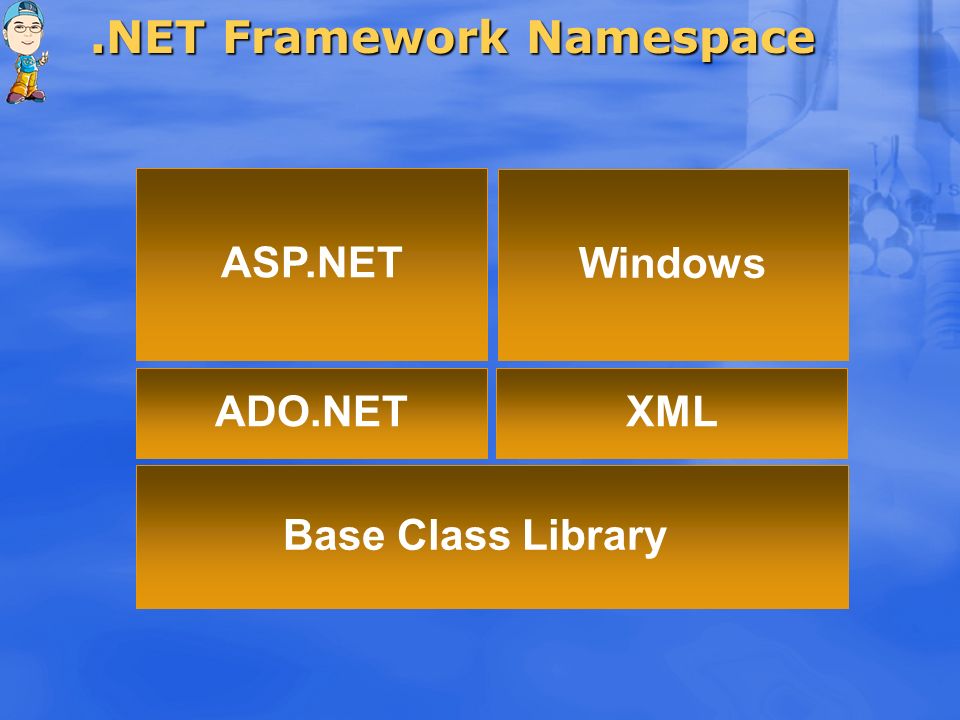 .NET Framework Namespace

ASP.NET

Windows

ADO.NET

XML

Base Class Library